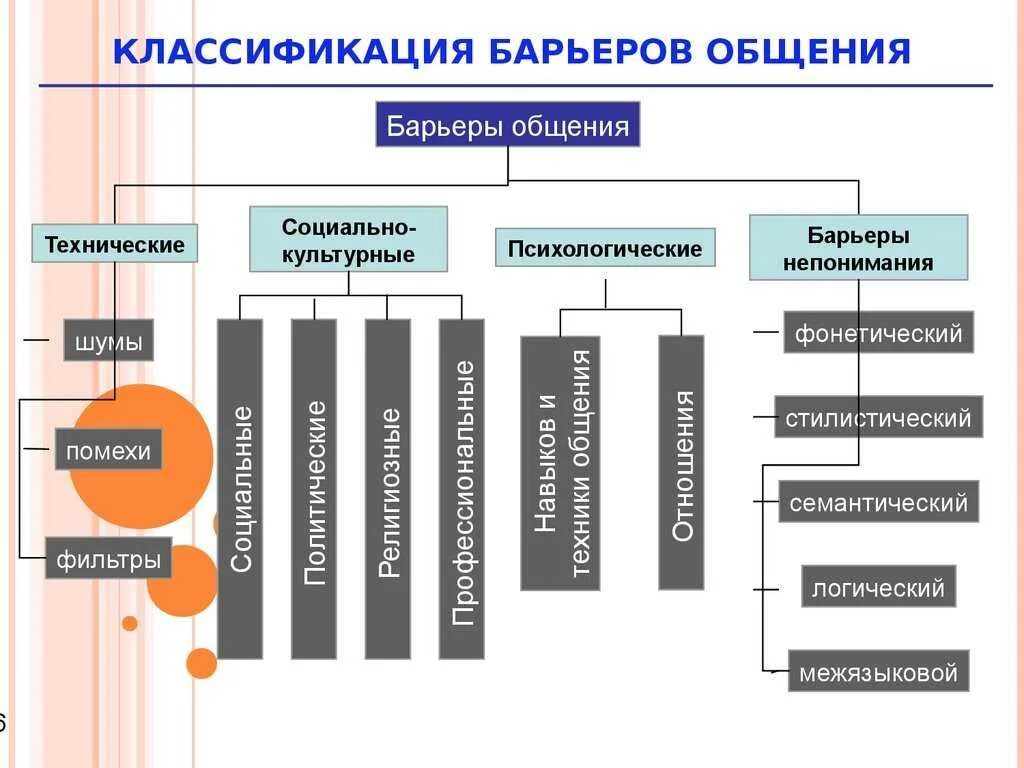 КЛАССИФИКАЦИЯ БАРЬЕРОВ ОБЩЕНИЯ

Барьеры общения

Технические

Социально-культурные

Психологические

Барьеры непонимания

шумы

помехи

фильтры

Социальные

Политические

Религиозные

Профессиональные

Навыков и техники общения

Отношения

фонетический

стилистический

семантический

логический

межязыковой

6